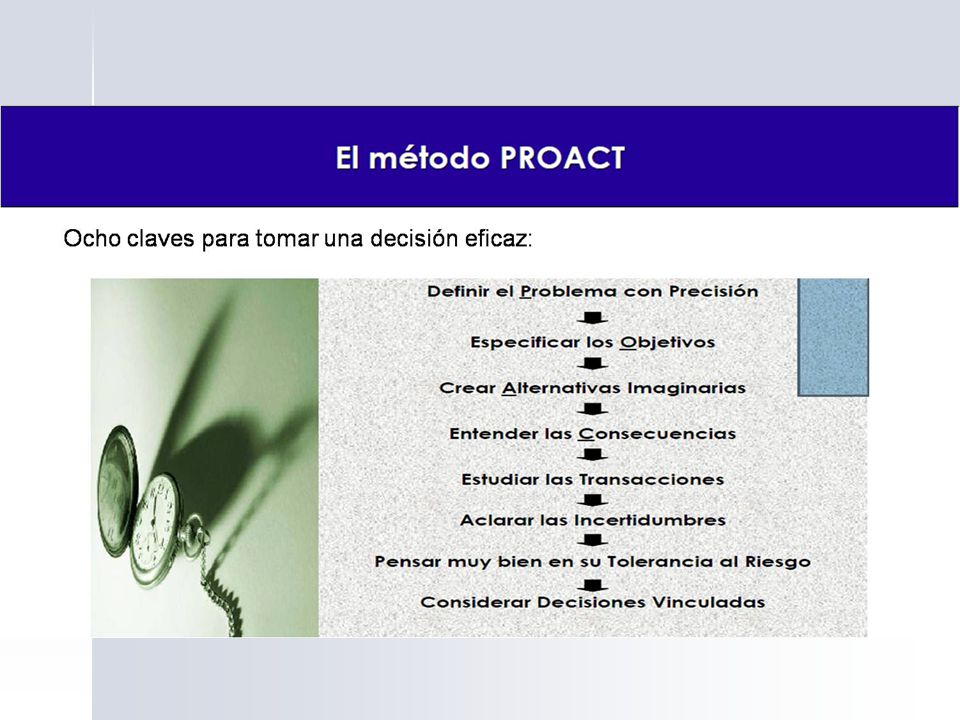 El método PROACT

Ocho claves para tomar una decisión eficaz:

Definir el Problema con Precisión

Especificar los Objetivos

Crear Alternativas Imaginarias

Entender las Consecuencias

Estudiar las Transacciones

Aclarar las Incertidumbres

Pensar muy bien en su Tolerancia al Riesgo

Considerar Decisiones Vinculadas